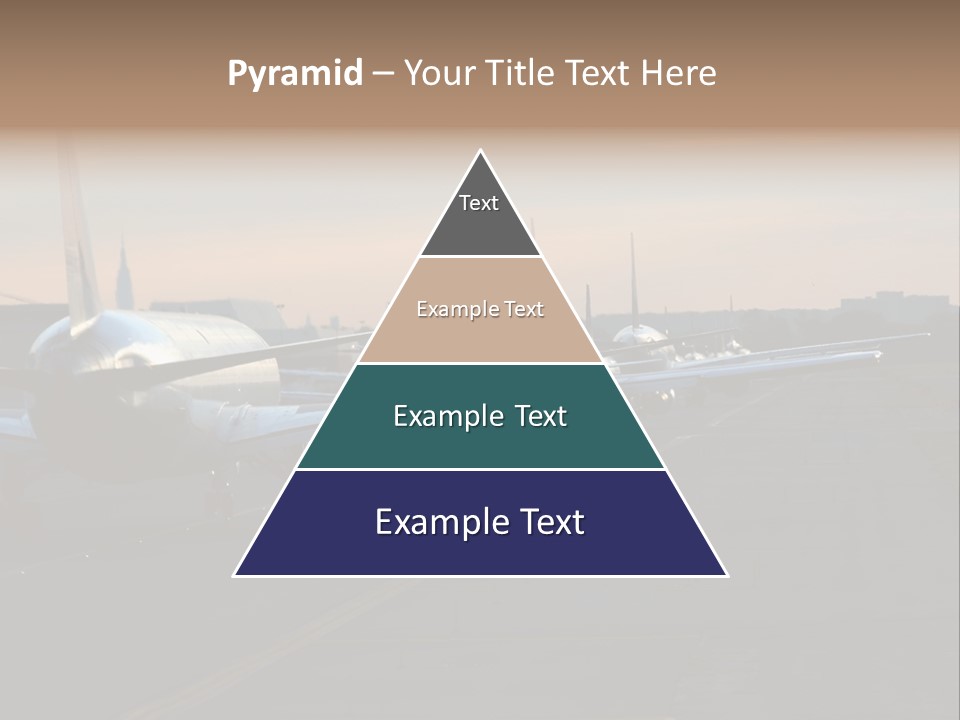 Pyramid – Your Title Text Here

Text

Example Text

Example Text

Example Text